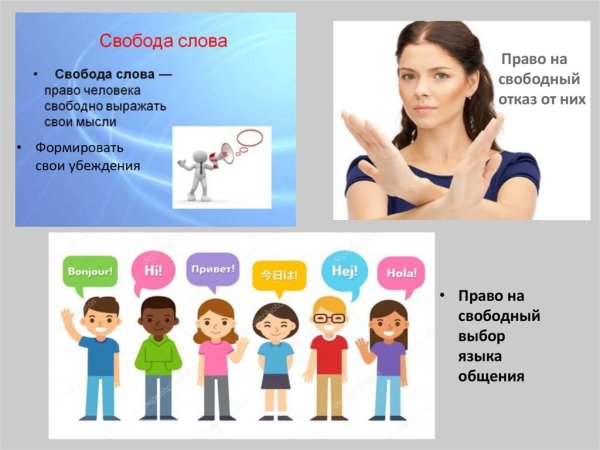 Свобода слова

• Свобода слова — право человека свободно выражать свои мысли

• Формировать свои убеждения

Право на свободный отказ от них

Bonjour!

Hi!

Привет!

今日は!

Hej!

Hola!

• Право на свободный выбор языка общения